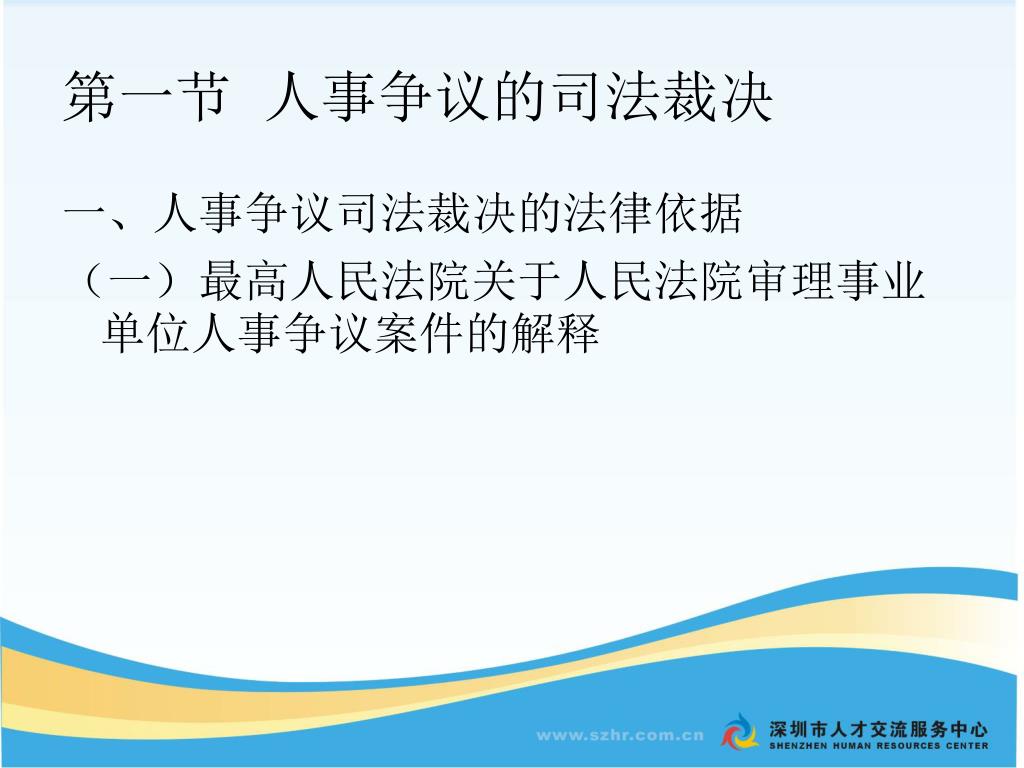 第一节 人事争议的司法裁决

一、人事争议司法裁决的法律依据

（一）最高人民法院关于人民法院审理事业单位人事争议案件的解释

www.szhr.com.cn

深圳市人才交流服务中心
SHENZHEN HUMAN RESOURCES CENTER